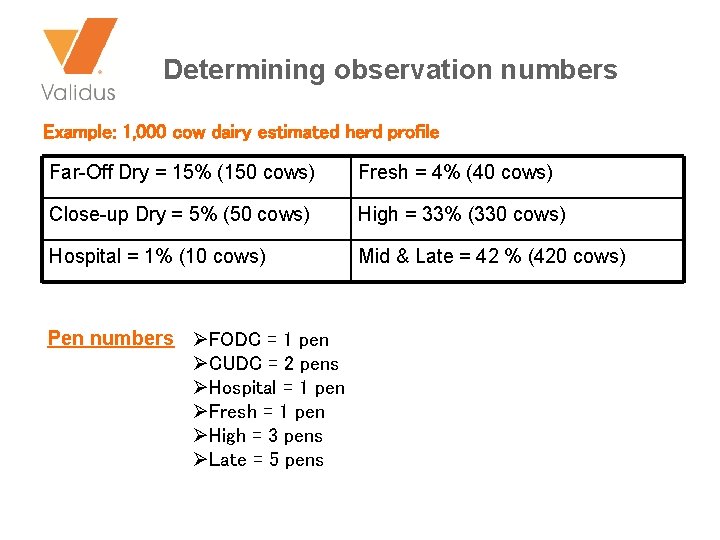 Validus

Determining observation numbers

Example: 1,000 cow dairy estimated herd profile

| Far-Off Dry = 15% (150 cows) | Fresh = 4% (40 cows) |
|---|---|
| Close-up Dry = 5% (50 cows) | High = 33% (330 cows) |
| Hospital = 1% (10 cows) | Mid & Late = 42 % (420 cows) |

Pen numbers

➢FODC = 1 pen
➢CUDC = 2 pens
➢Hospital = 1 pen
➢Fresh = 1 pen
➢High = 3 pens
➢Late = 5 pens